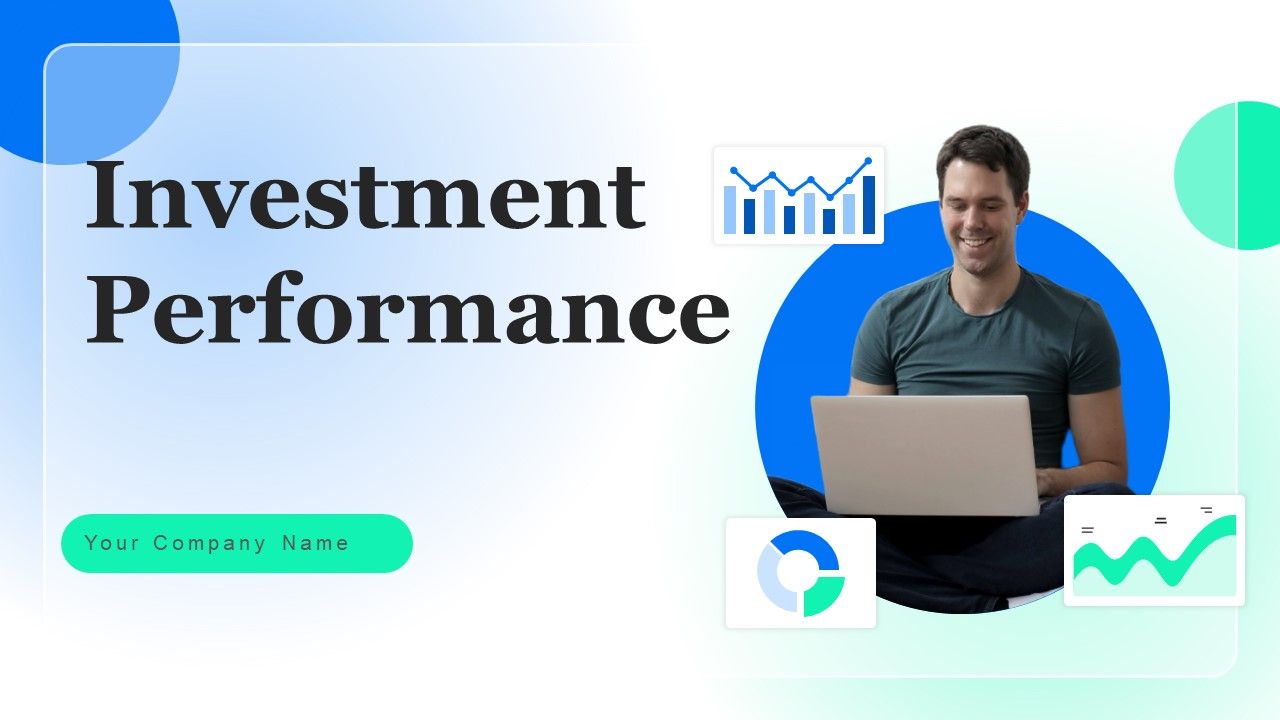 Investment Performance

Your Company Name